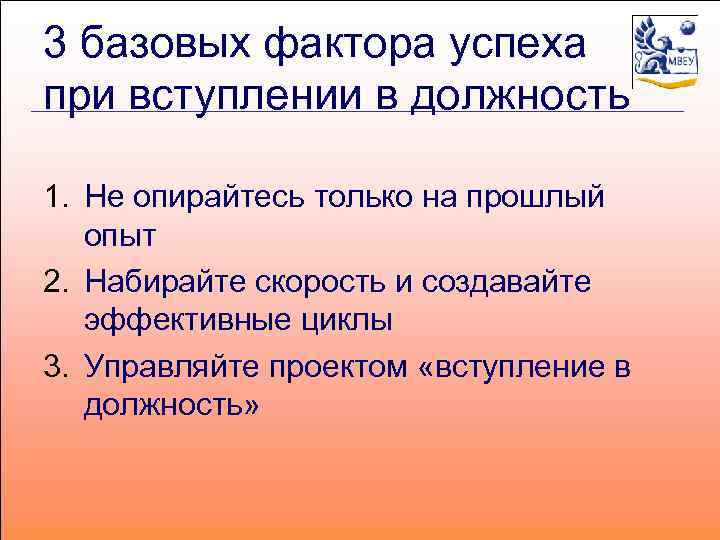 3 базовых фактора успеха при вступлении в должность

МВЕУ

1. Не опирайтесь только на прошлый опыт
2. Набирайте скорость и создавайте эффективные циклы
3. Управляйте проектом «вступление в должность»